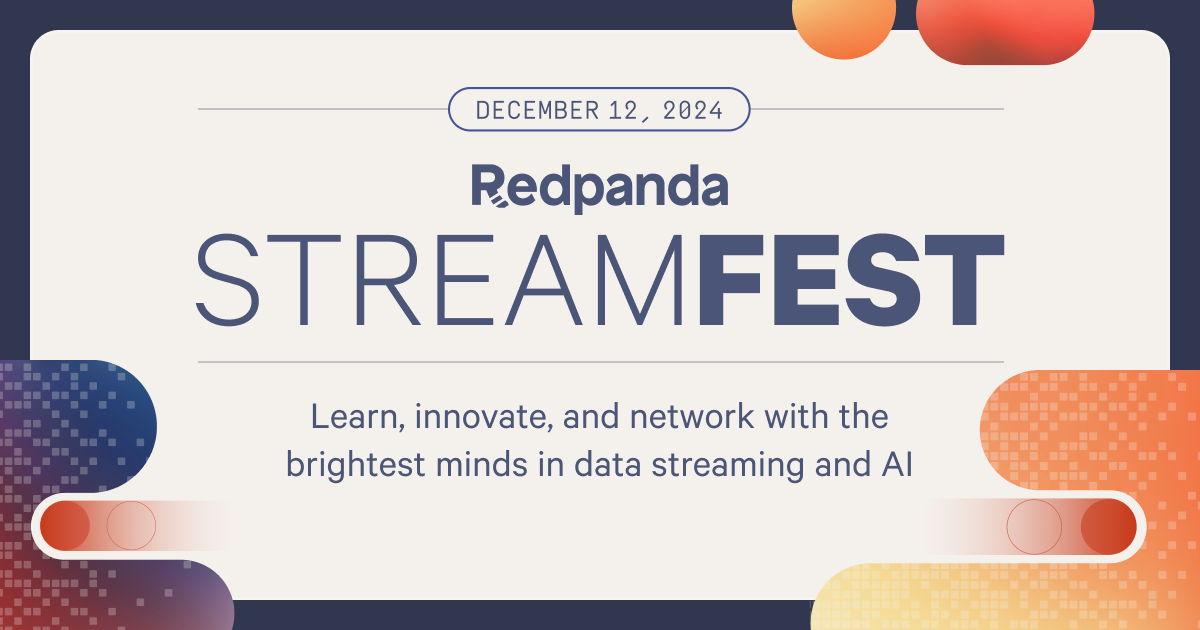 DECEMBER 12, 2024

Redpanda

STREAMFEST

Learn, innovate, and network with the brightest minds in data streaming and AI